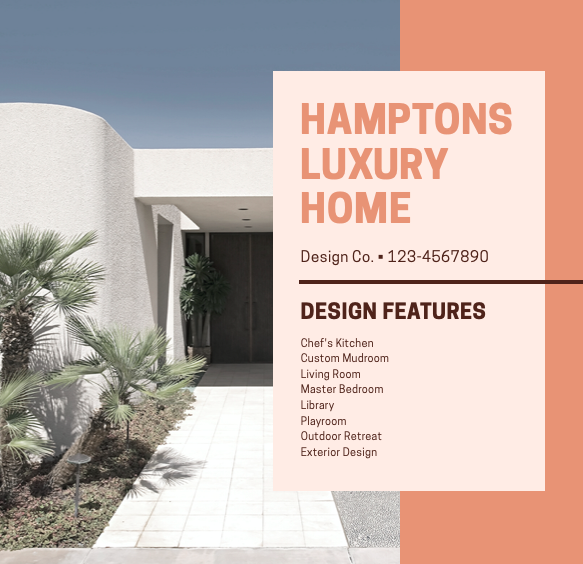 HAMPTONS LUXURY HOME

Design Co. ▪ 123-4567890

DESIGN FEATURES

Chef's Kitchen
Custom Mudroom
Living Room
Master Bedroom
Library
Playroom
Outdoor Retreat
Exterior Design